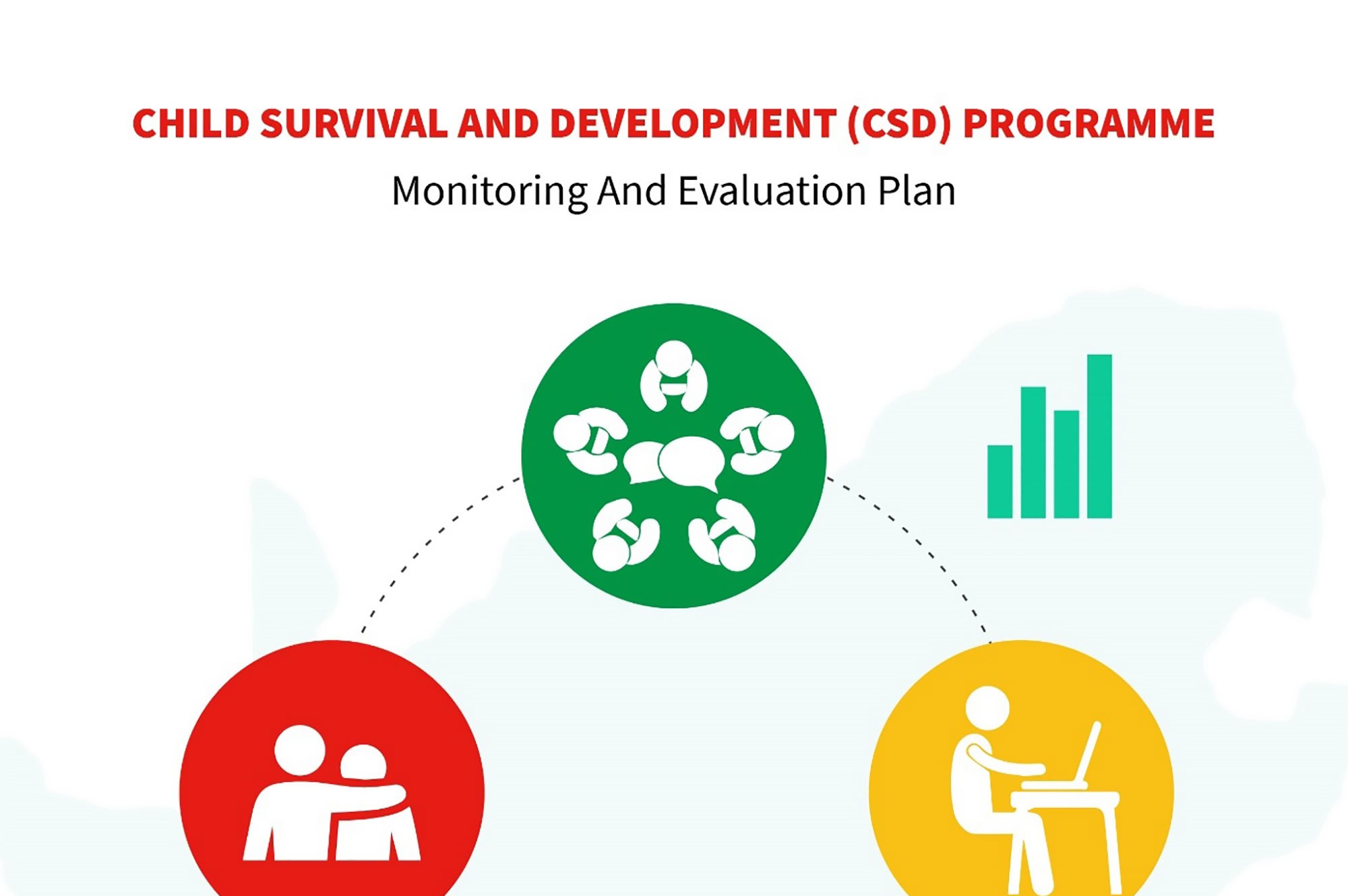 CHILD SURVIVAL AND DEVELOPMENT (CSD) PROGRAMME

Monitoring And Evaluation Plan